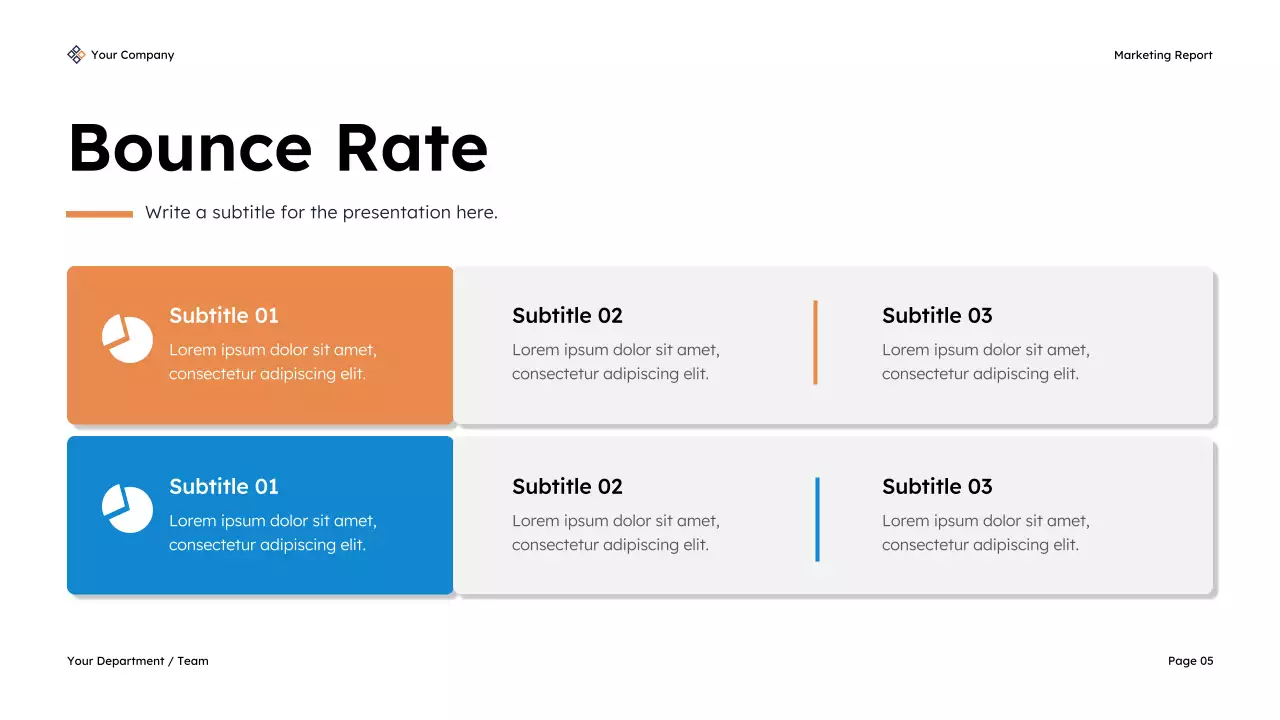 Your Company

Marketing Report

Bounce Rate

Write a subtitle for the presentation here.

Subtitle 01
Lorem ipsum dolor sit amet, consectetur adipiscing elit.

Subtitle 02
Lorem ipsum dolor sit amet, consectetur adipiscing elit.

Subtitle 03
Lorem ipsum dolor sit amet, consectetur adipiscing elit.

Subtitle 01
Lorem ipsum dolor sit amet, consectetur adipiscing elit.

Subtitle 02
Lorem ipsum dolor sit amet, consectetur adipiscing elit.

Subtitle 03
Lorem ipsum dolor sit amet, consectetur adipiscing elit.

Your Department / Team

Page 05